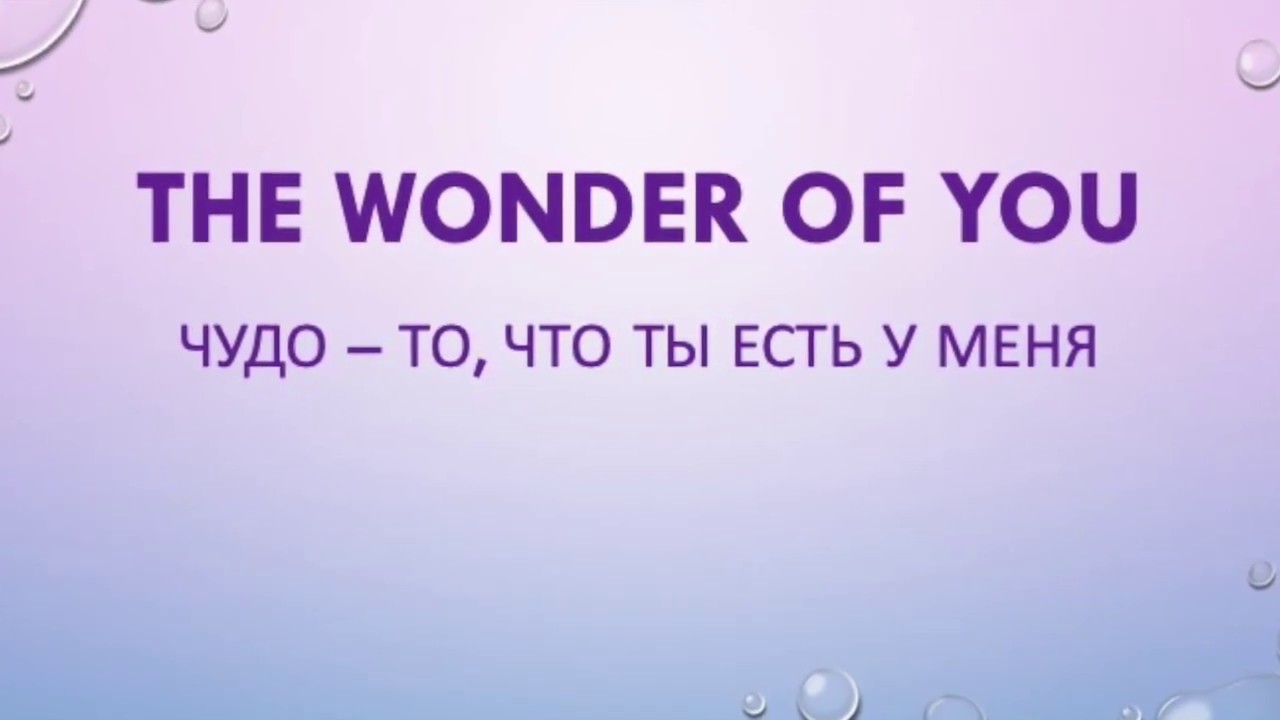 THE WONDER OF YOU

ЧУДО – ТО, ЧТО ТЫ ЕСТЬ У МЕНЯ